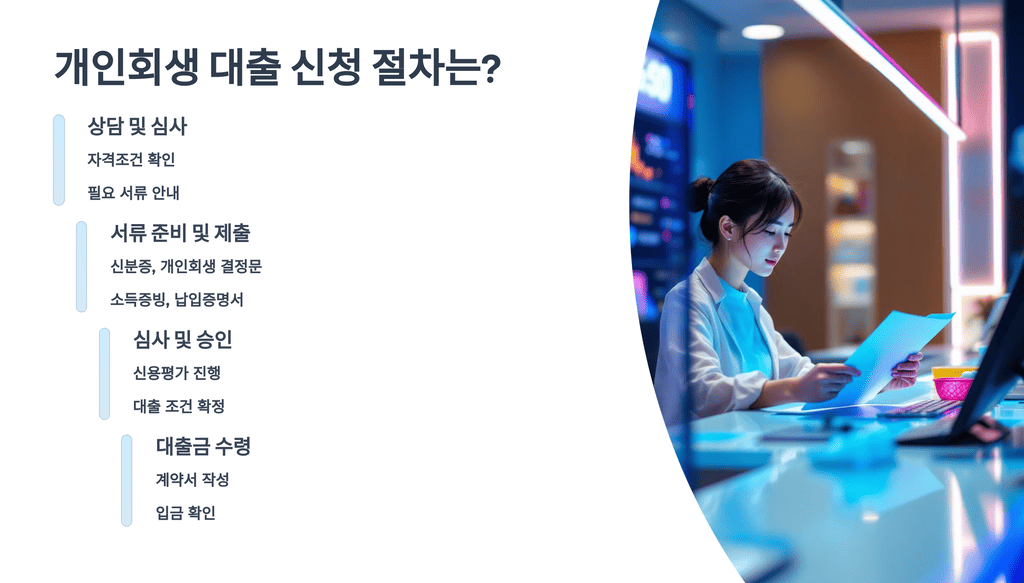 개인회생 대출 신청 절차는?

상담 및 심사

자격조건 확인

필요 서류 안내

서류 준비 및 제출

신분증, 개인회생 결정문

소득증빙, 납입증명서

심사 및 승인

신용평가 진행

대출 조건 확정

대출금 수령

계약서 작성

입금 확인